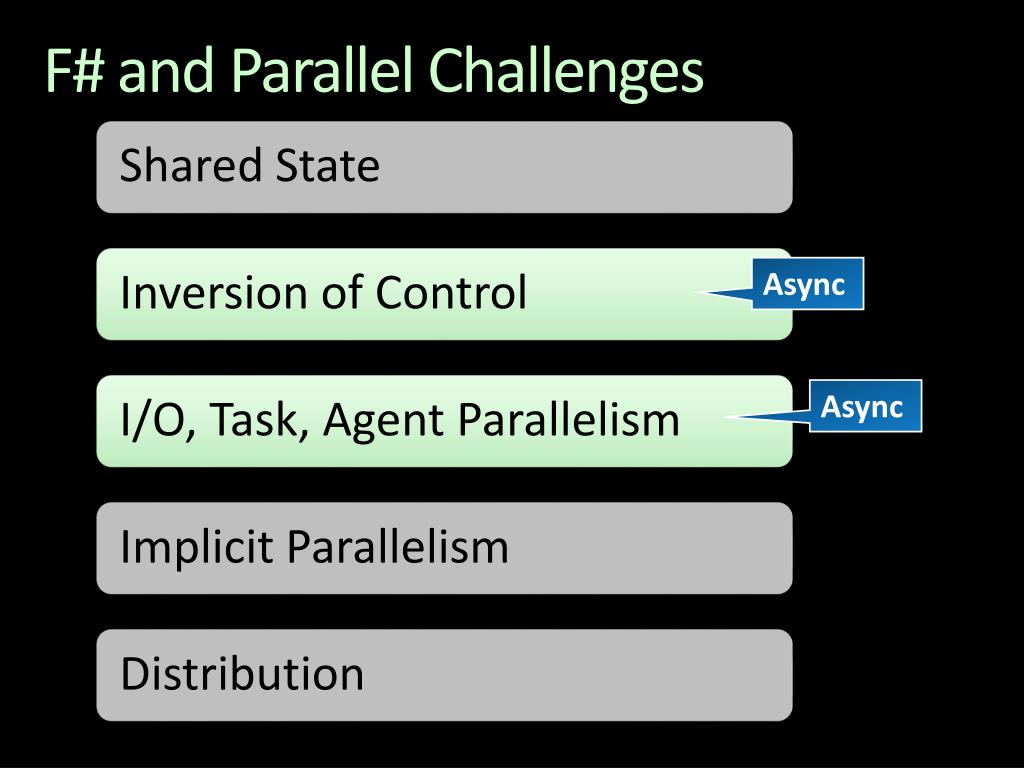 F# and Parallel Challenges

Shared State

Inversion of Control

Async

I/O, Task, Agent Parallelism

Async

Implicit Parallelism

Distribution